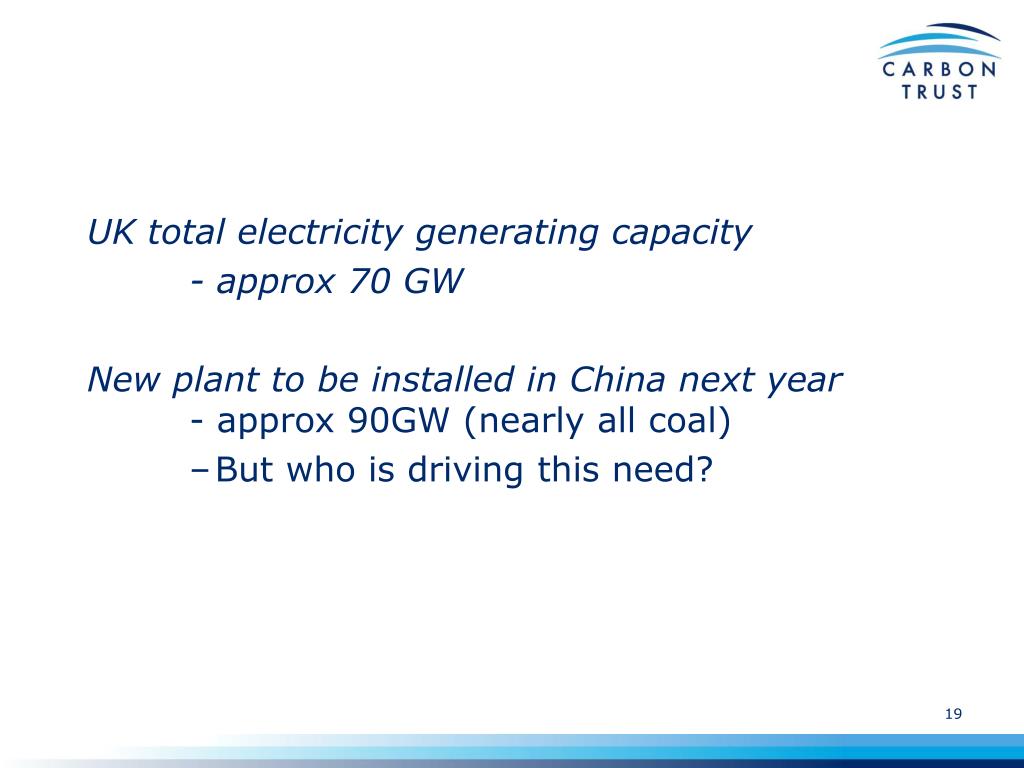 CARBON TRUST

UK total electricity generating capacity
- approx 70 GW

New plant to be installed in China next year
- approx 90GW (nearly all coal)
– But who is driving this need?

19